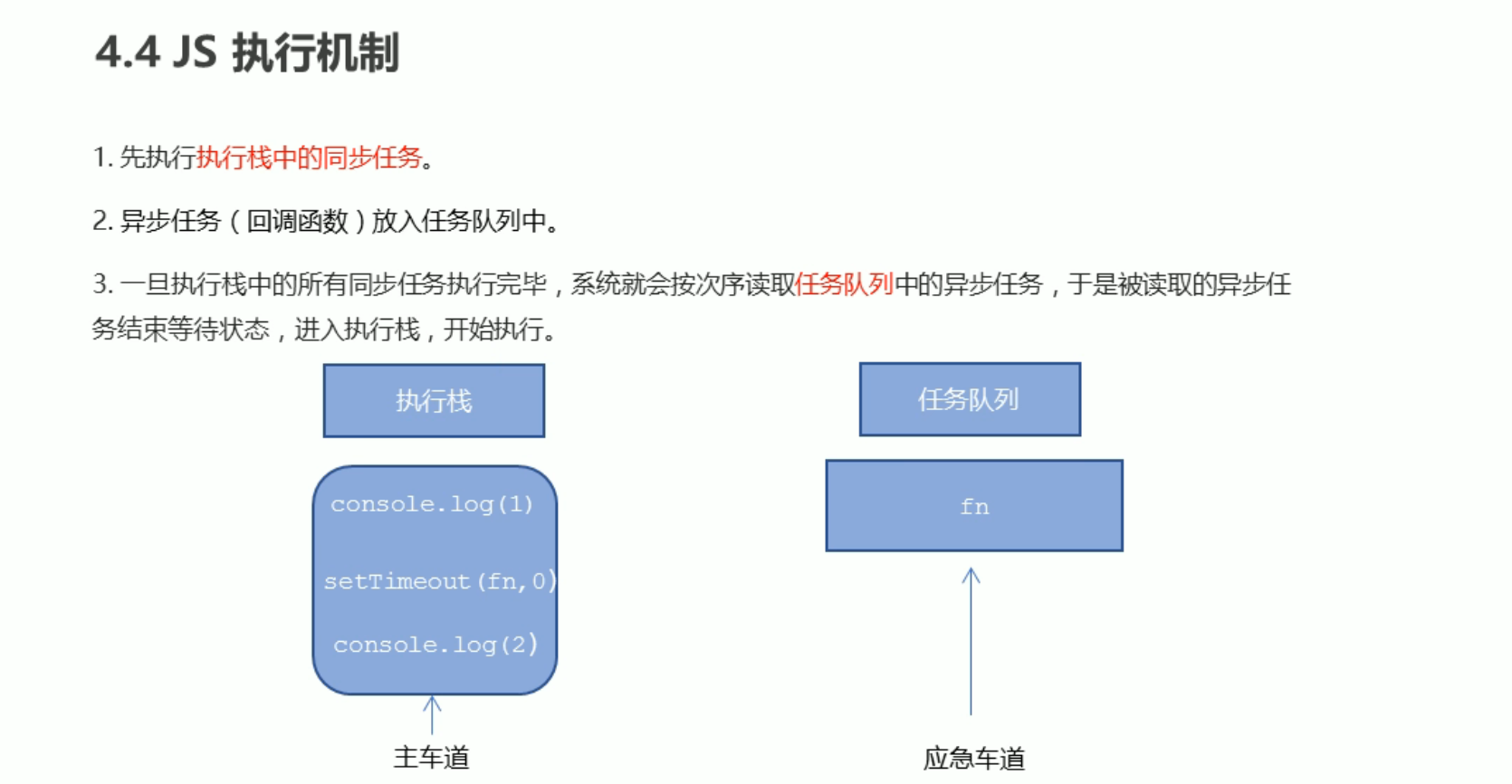 4.4 JS 执行机制

1. 先执行执行栈中的同步任务。

2. 异步任务（回调函数）放入任务队列中。

3. 一旦执行栈中的所有同步任务执行完毕，系统就会按次序读取任务队列中的异步任务，于是被读取的异步任务结束等待状态，进入执行栈，开始执行。

执行栈

console.log(1)

setTimeout(fn,0)

console.log(2)

主车道

任务队列

fn

应急车道